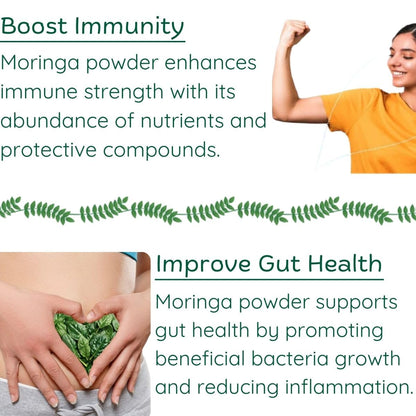 Boost Immunity

Moringa powder enhances immune strength with its abundance of nutrients and protective compounds.

Improve Gut Health

Moringa powder supports gut health by promoting beneficial bacteria growth and reducing inflammation.